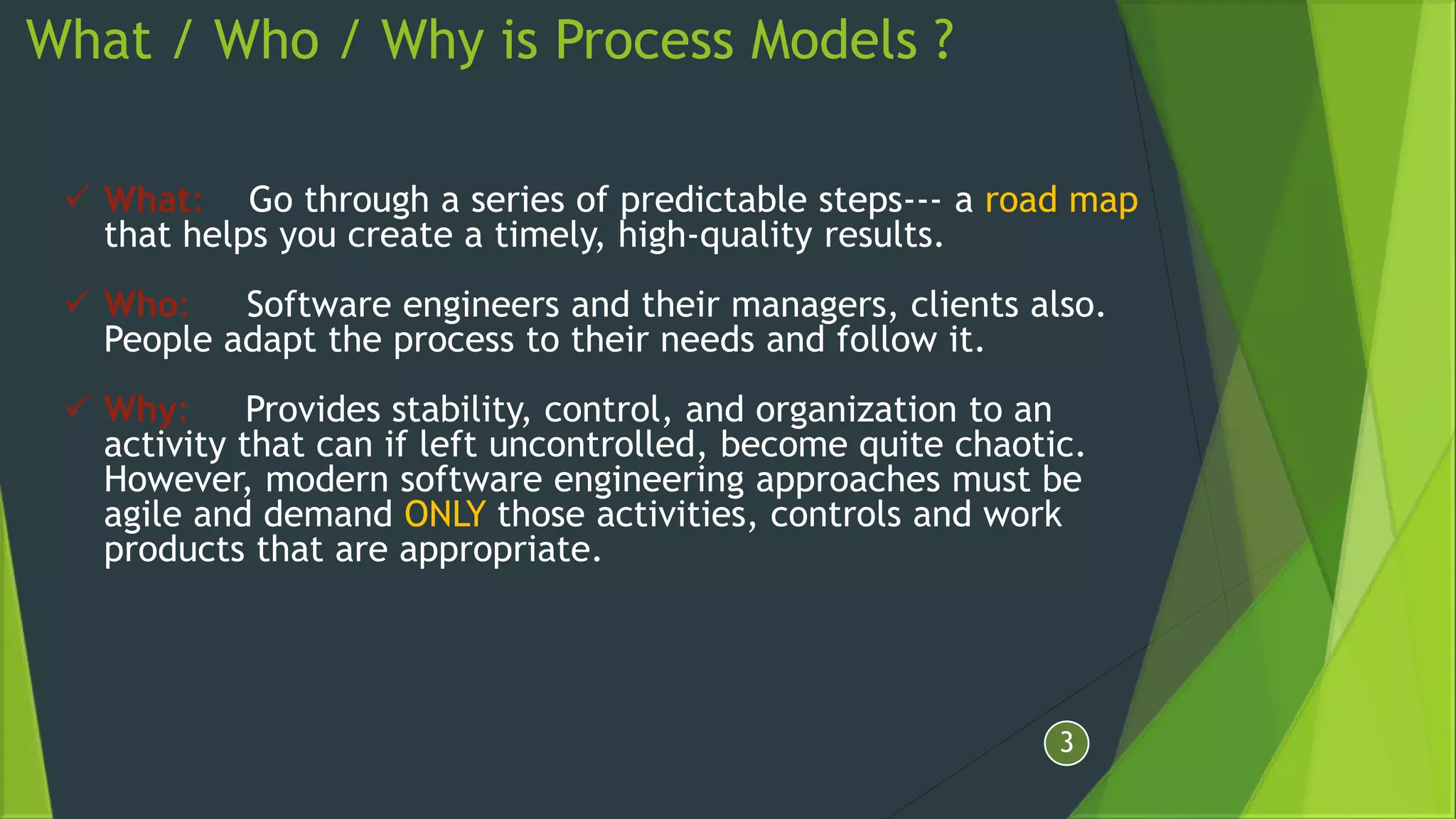 What / Who / Why is Process Models ?

✓ What: Go through a series of predictable steps--- a road map that helps you create a timely, high-quality results.

✓ Who: Software engineers and their managers, clients also. People adapt the process to their needs and follow it.

✓ Why: Provides stability, control, and organization to an activity that can if left uncontrolled, become quite chaotic. However, modern software engineering approaches must be agile and demand ONLY those activities, controls and work products that are appropriate.

3